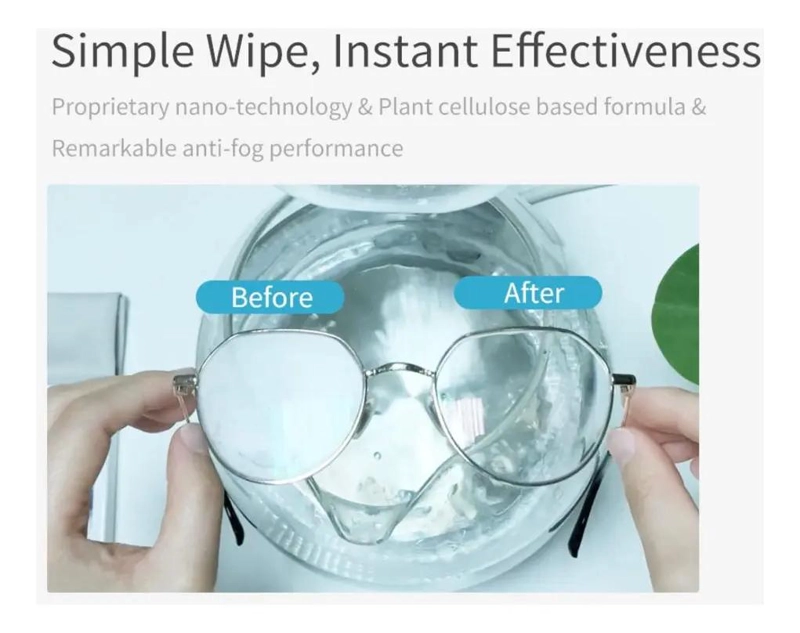 Simple Wipe, Instant Effectiveness

Proprietary nano-technology & Plant cellulose based formula & Remarkable anti-fog performance

Before

After